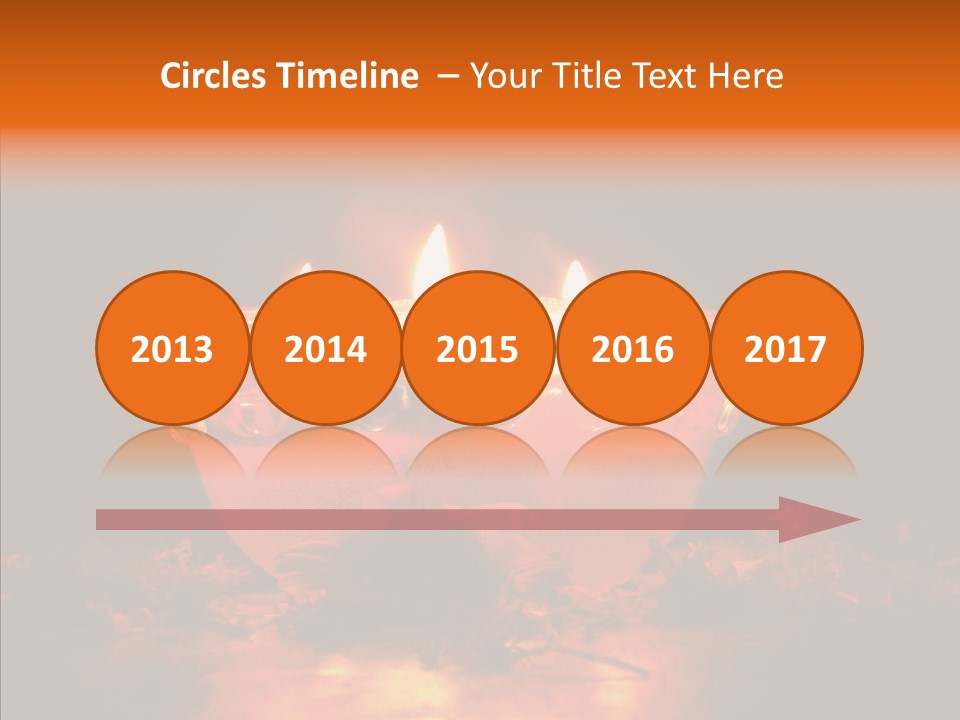 Circles Timeline – Your Title Text Here

2013 2014 2015 2016 2017